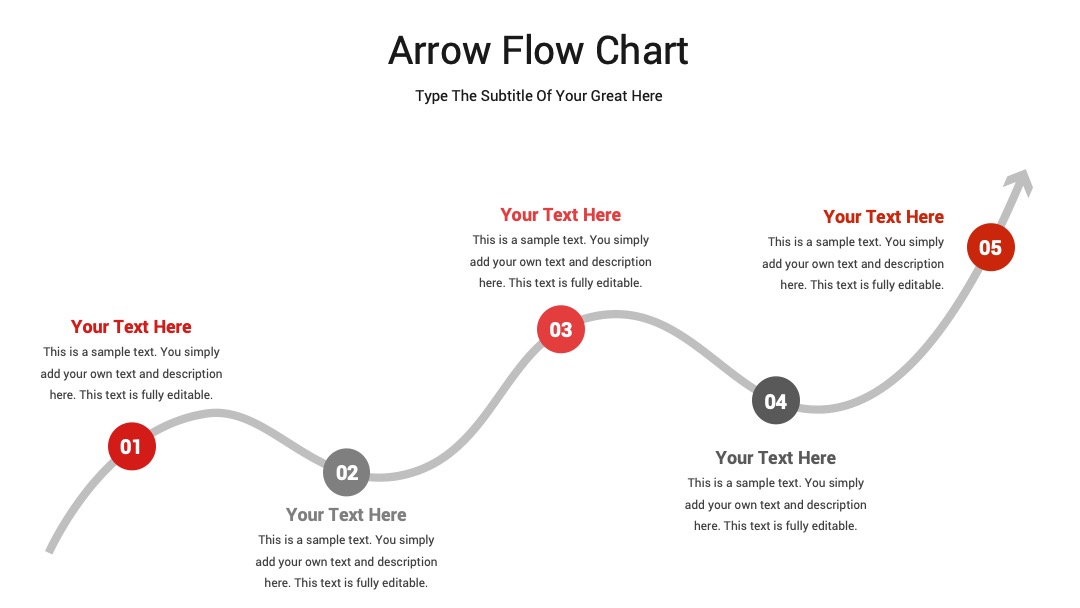 Arrow Flow Chart

Type The Subtitle Of Your Great Here

Your Text Here
This is a sample text. You simply add your own text and description here. This text is fully editable.

01

02

Your Text Here
This is a sample text. You simply add your own text and description here. This text is fully editable.

Your Text Here
This is a sample text. You simply add your own text and description here. This text is fully editable.

03

04

Your Text Here
This is a sample text. You simply add your own text and description here. This text is fully editable.

Your Text Here
This is a sample text. You simply add your own text and description here. This text is fully editable.

05